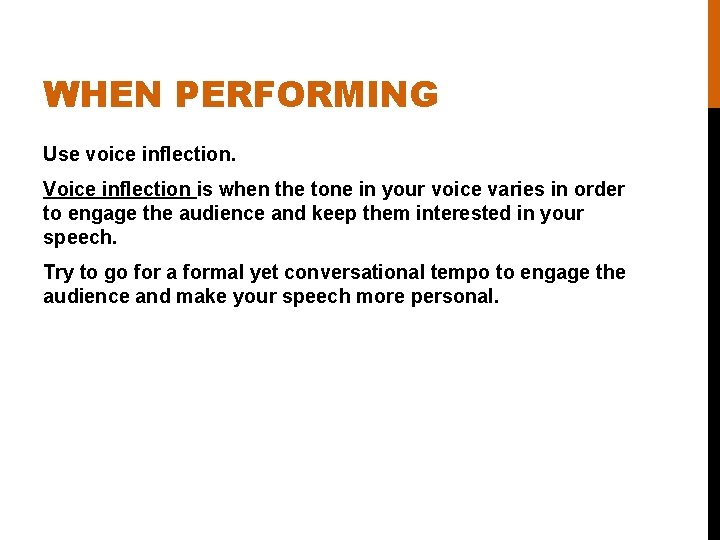 WHEN PERFORMING

Use voice inflection.

Voice inflection is when the tone in your voice varies in order to engage the audience and keep them interested in your speech.

Try to go for a formal yet conversational tempo to engage the audience and make your speech more personal.